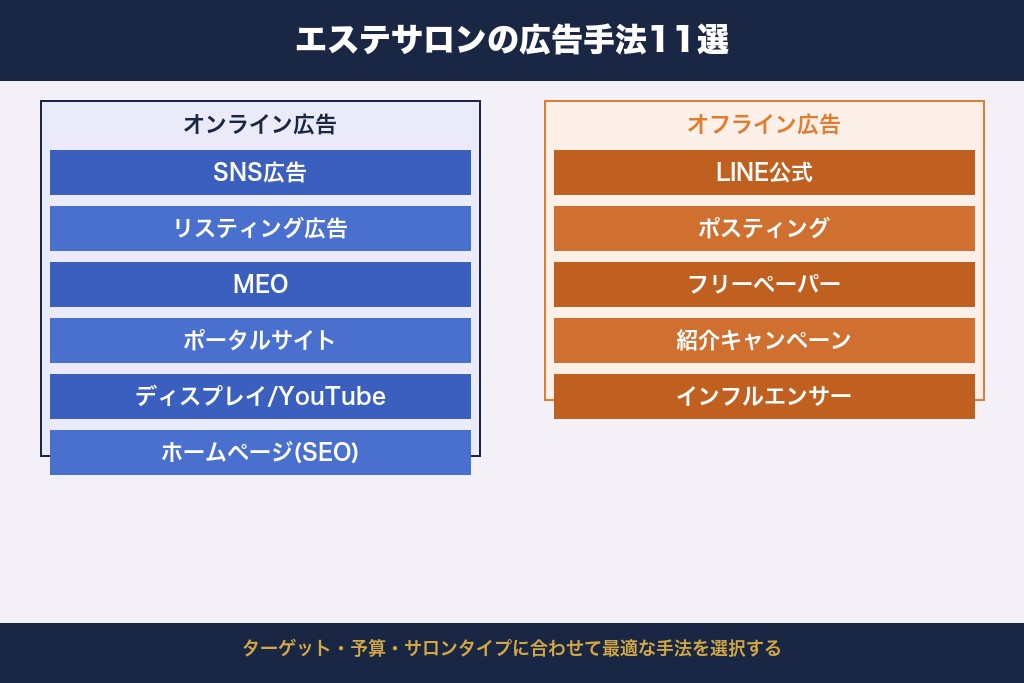 エステサロンの広告手法11選

オンライン広告

SNS広告

リスティング広告

MEO

ポータルサイト

ディスプレイ/YouTube

ホームページ(SEO)

オフライン広告

LINE公式

ポスティング

フリーペーパー

紹介キャンペーン

インフルエンサー

ターゲット・予算・サロンタイプに合わせて最適な手法を選択する